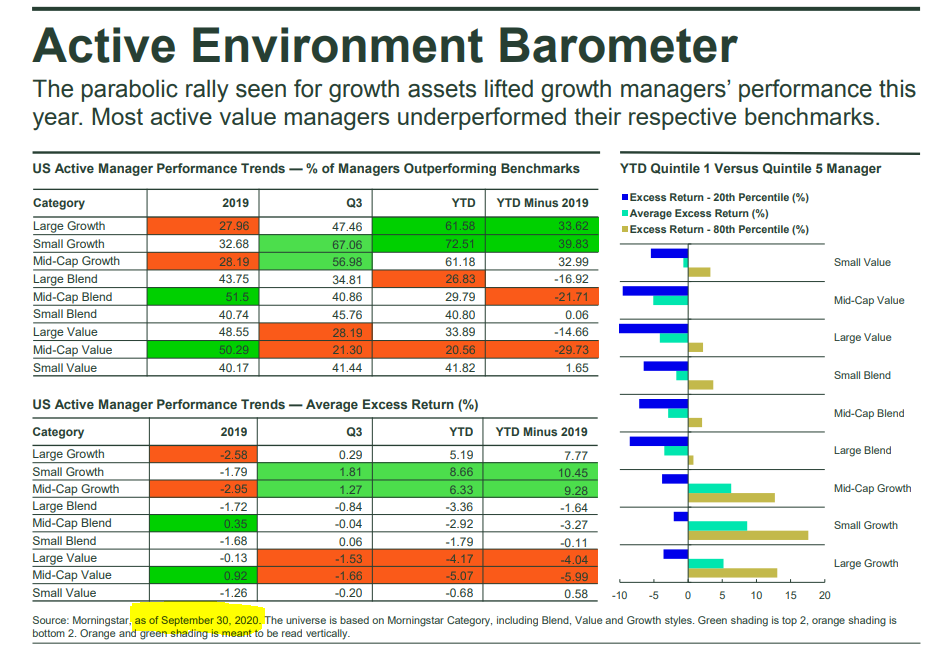 Active Environment Barometer

The parabolic rally seen for growth assets lifted growth managers' performance this year. Most active value managers underperformed their respective benchmarks.

US Active Manager Performance Trends — % of Managers Outperforming Benchmarks

| Category | 2019 | Q3 | YTD | YTD Minus 2019 |
|---|---|---|---|---|
| Large Growth | 27.96 | 47.46 | 61.58 | 33.62 |
| Small Growth | 32.68 | 67.06 | 72.51 | 39.83 |
| Mid-Cap Growth | 28.19 | 56.98 | 61.18 | 32.99 |
| Large Blend | 43.75 | 34.81 | 26.83 | -16.92 |
| Mid-Cap Blend | 51.5 | 40.86 | 29.79 | -21.71 |
| Small Blend | 40.74 | 45.76 | 40.80 | 0.06 |
| Large Value | 48.55 | 28.19 | 33.89 | -14.66 |
| Mid-Cap Value | 50.29 | 21.30 | 20.56 | -29.73 |
| Small Value | 40.17 | 41.44 | 41.82 | 1.65 |

US Active Manager Performance Trends — Average Excess Return (%)

| Category | 2019 | Q3 | YTD | YTD Minus 2019 |
|---|---|---|---|---|
| Large Growth | -2.58 | 0.29 | 5.19 | 7.77 |
| Small Growth | -1.79 | 1.81 | 8.66 | 10.45 |
| Mid-Cap Growth | -2.95 | 1.27 | 6.33 | 9.28 |
| Large Blend | -1.72 | -0.84 | -3.36 | -1.64 |
| Mid-Cap Blend | 0.35 | -0.04 | -2.92 | -3.27 |
| Small Blend | -1.68 | 0.06 | -1.79 | -0.11 |
| Large Value | -0.13 | -1.53 | -4.17 | -4.04 |
| Mid-Cap Value | 0.92 | -1.66 | -5.07 | -5.99 |
| Small Value | -1.26 | -0.20 | -0.68 | 0.58 |

YTD Quintile 1 Versus Quintile 5 Manager

Excess Return - 20th Percentile (%)
Average Excess Return (%)
Excess Return - 80th Percentile (%)

Small Value
Mid-Cap Value
Large Value
Small Blend
Mid-Cap Blend
Large Blend
Mid-Cap Growth
Small Growth
Large Growth

-10 -5 0 5 10 15 20

Source: Morningstar, as of September 30, 2020. The universe is based on Morningstar Category, including Blend, Value and Growth styles. Green shading is top 2, orange shading is bottom 2. Orange and green shading is meant to be read vertically.